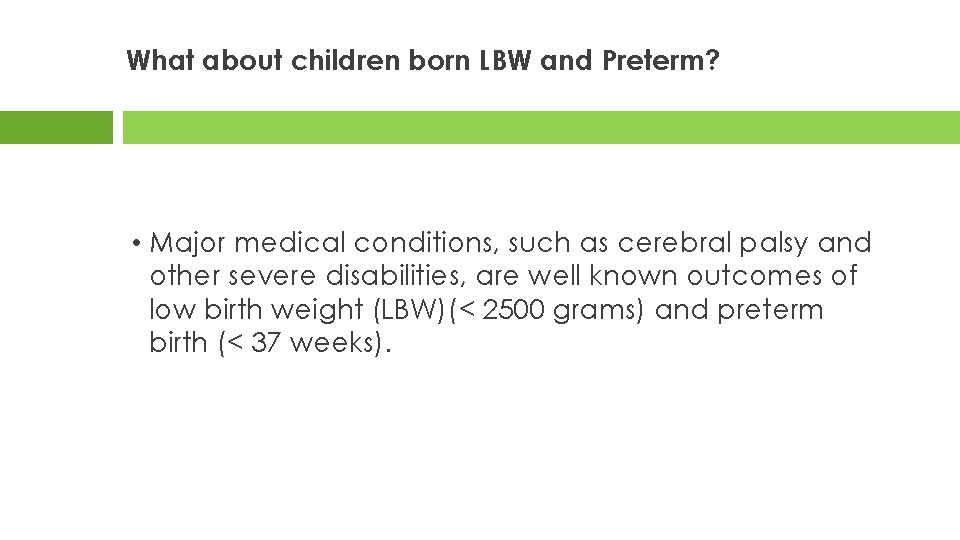 What about children born LBW and Preterm?

• Major medical conditions, such as cerebral palsy and other severe disabilities, are well known outcomes of low birth weight (LBW)(< 2500 grams) and preterm birth (< 37 weeks).